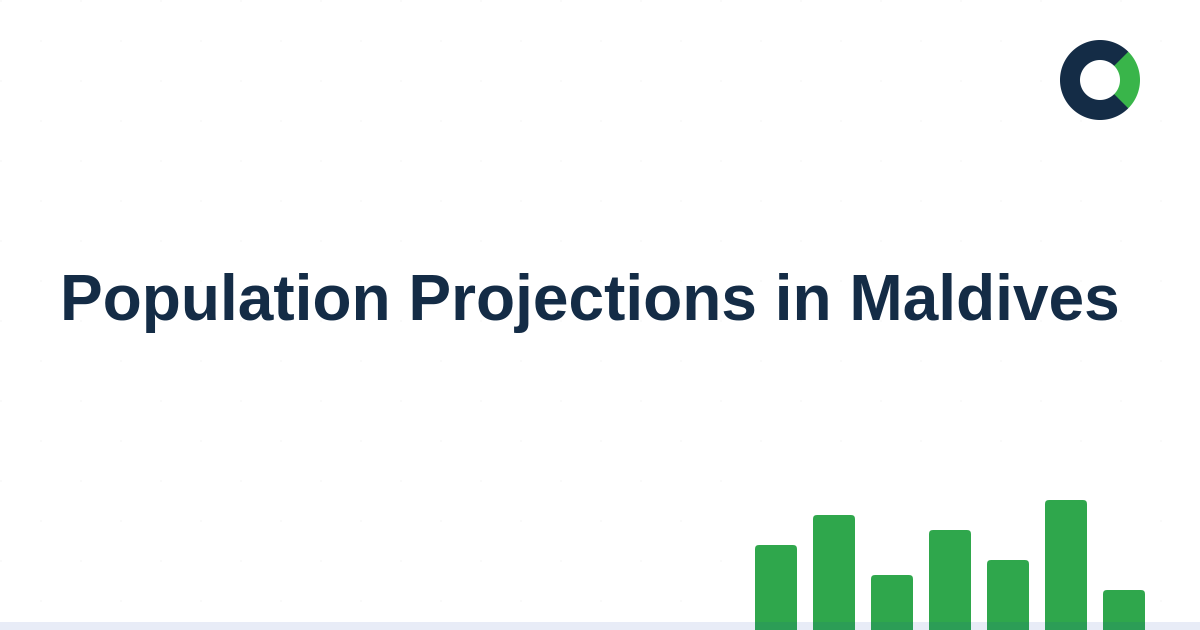 Population Projections in Maldives